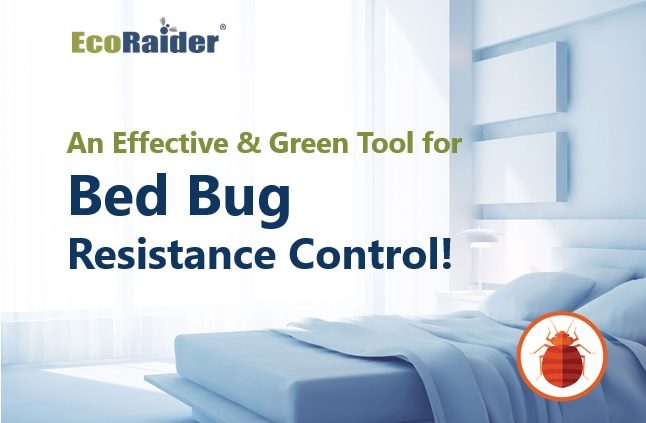 EcoRaider®

An Effective & Green Tool for

Bed Bug

Resistance Control!